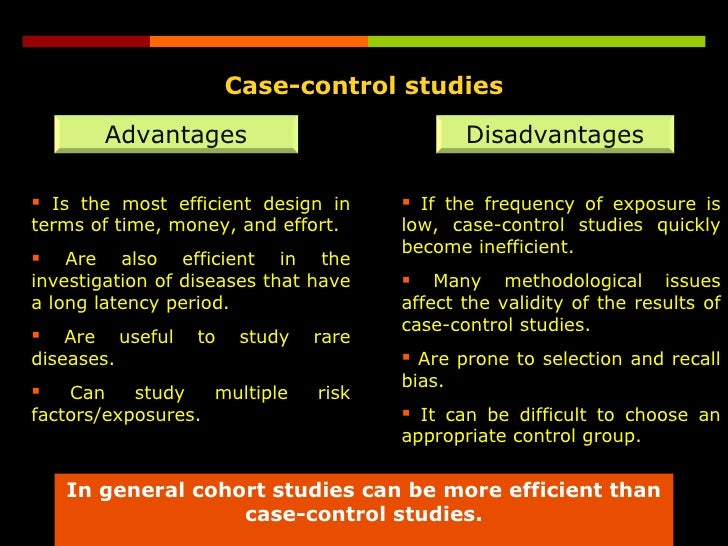 Case-control studies

Advantages

▪ Is the most efficient design in terms of time, money, and effort.

▪ Are also efficient in the investigation of diseases that have a long latency period.

▪ Are useful to study rare diseases.

▪ Can study multiple risk factors/exposures.

Disadvantages

▪ If the frequency of exposure is low, case-control studies quickly become inefficient.

▪ Many methodological issues affect the validity of the results of case-control studies.

▪ Are prone to selection and recall bias.

▪ It can be difficult to choose an appropriate control group.

In general cohort studies can be more efficient than case-control studies.